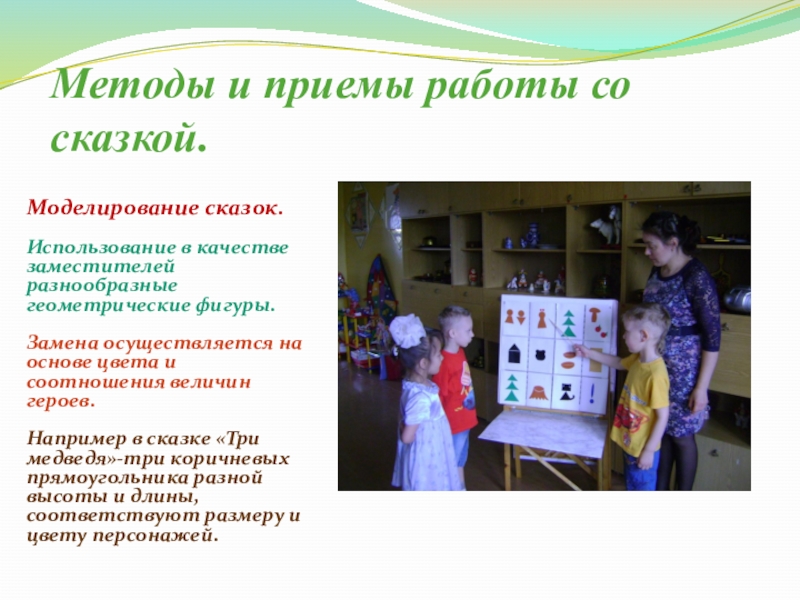 Методы и приемы работы со сказкой.

Моделирование сказок.

Использование в качестве заместителей разнообразные геометрические фигуры.

Замена осуществляется на основе цвета и соотношения величин героев.

Например в сказке «Три медведя»-три коричневых прямоугольника разной высоты и длины, соответствуют размеру и цвету персонажей.